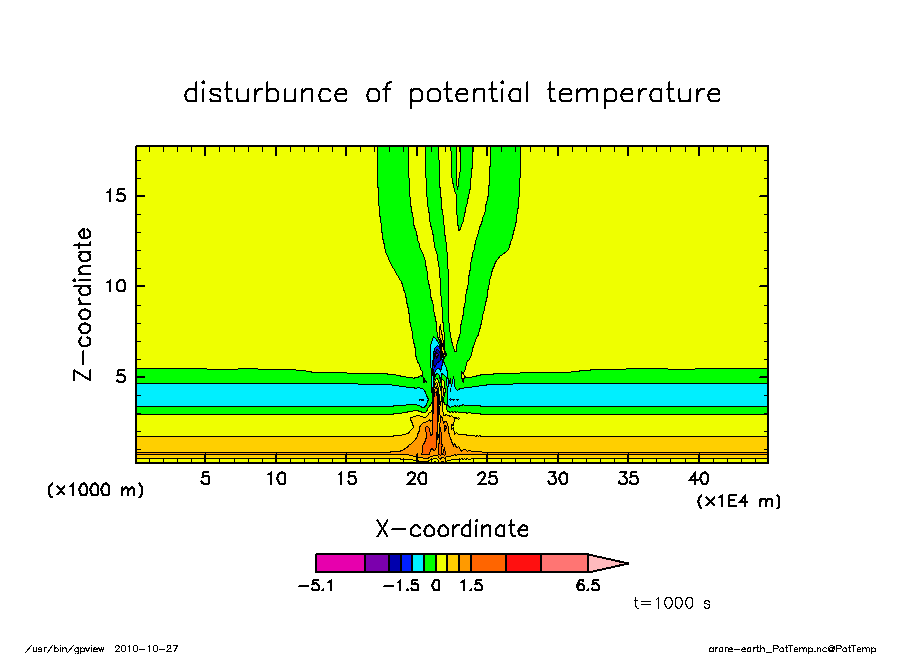 disturbunce of potential temperature

Z-coordinate

15

10

5

(x1000 m)

5 10 15 20 25 30 35 40

(x1E4 m)

X-coordinate

-5.1 -1.5 0 1.5 6.5

t=1000 s

/usr/bin/gpview 2010-10-27

arare-earth_PotTemp.nc@PotTemp